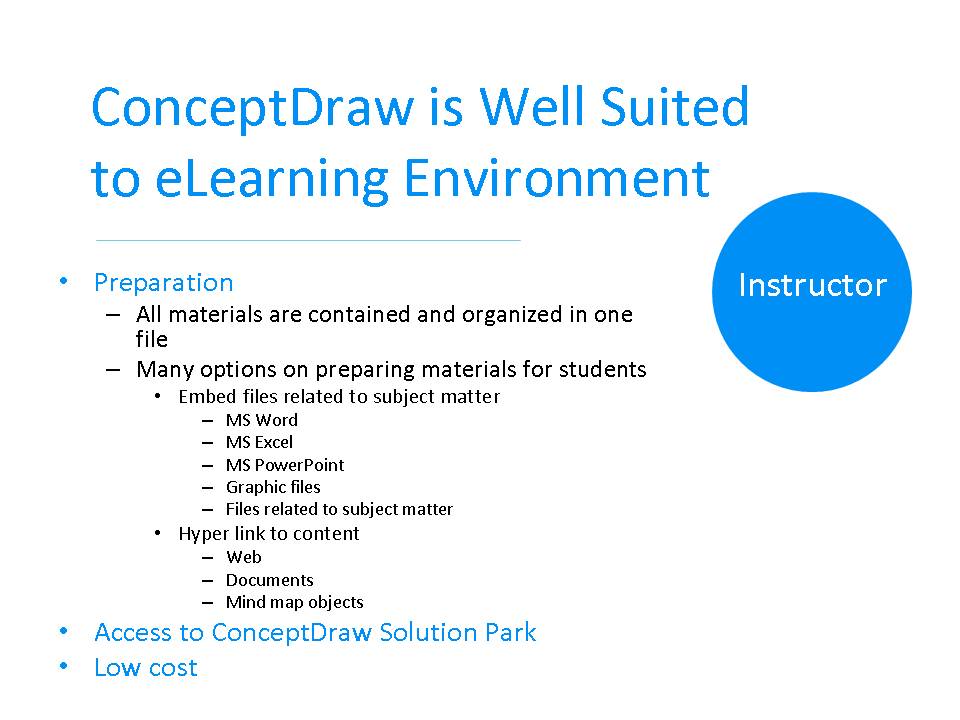 ConceptDraw is Well Suited to eLearning Environment

Instructor

• Preparation
– All materials are contained and organized in one file
– Many options on preparing materials for students
• Embed files related to subject matter
– MS Word
– MS Excel
– MS PowerPoint
– Graphic files
– Files related to subject matter
• Hyper link to content
– Web
– Documents
– Mind map objects
• Access to ConceptDraw Solution Park
• Low cost